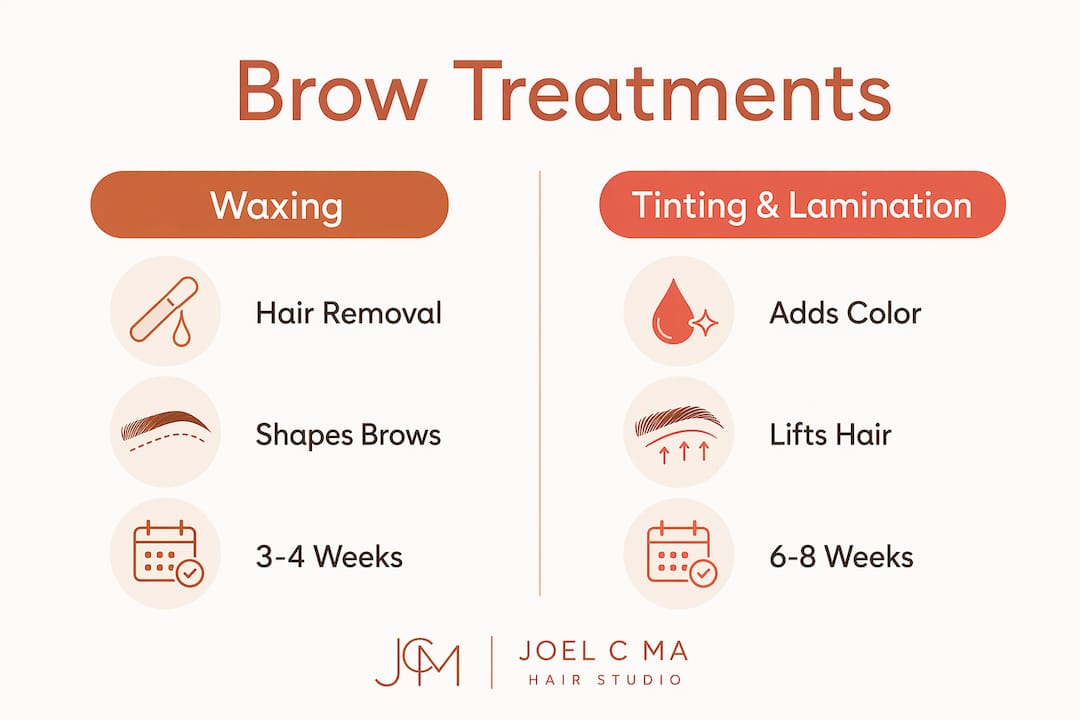 Brow Treatments

Waxing

Hair Removal

Shapes Brows

3-4 Weeks

Tinting & Lamination

Adds Color

Lifts Hair

6-8 Weeks

JCM | JOEL C MA
HAIR STUDIO